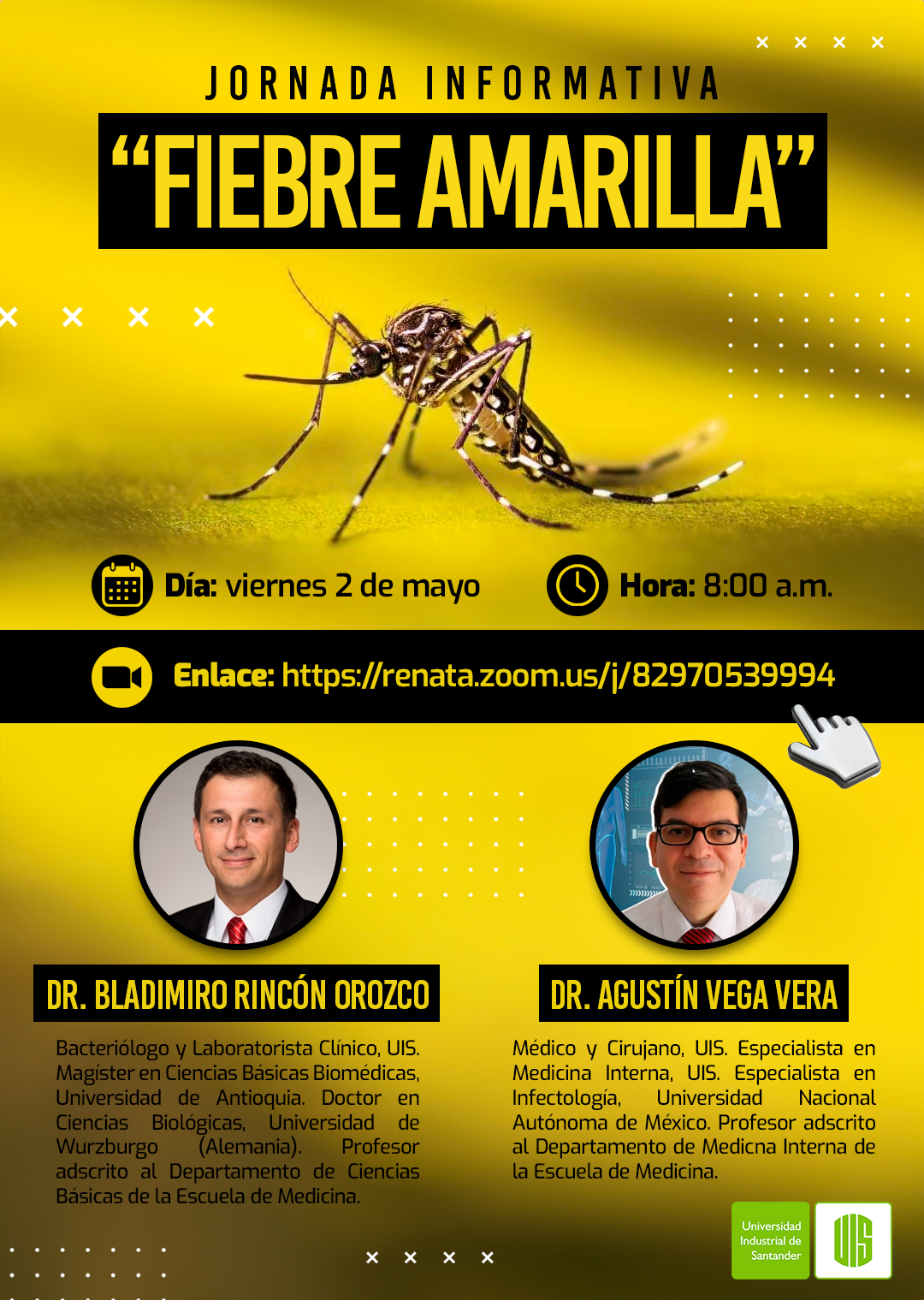 JORNADA INFORMATIVA

“FIEBRE AMARILLA”

Día: viernes 2 de mayo

Hora: 8:00 a.m.

Enlace: https://renata.zoom.us/j/82970539994

DR. BLADIMIRO RINCÓN OROZCO

Bacteriólogo y Laboratorista Clínico, UIS. Magíster en Ciencias Básicas Biomédicas, Universidad de Antioquia. Doctor en Ciencias Biológicas, Universidad de Wurzburgo (Alemania). Profesor adscrito al Departamento de Ciencias Básicas de la Escuela de Medicina.

DR. AGUSTÍN VEGA VERA

Médico y Cirujano, UIS. Especialista en Medicina Interna, UIS. Especialista en Infectología, Universidad Nacional Autónoma de México. Profesor adscrito al Departamento de Medicna Interna de la Escuela de Medicina.

Universidad Industrial de Santander

UIS